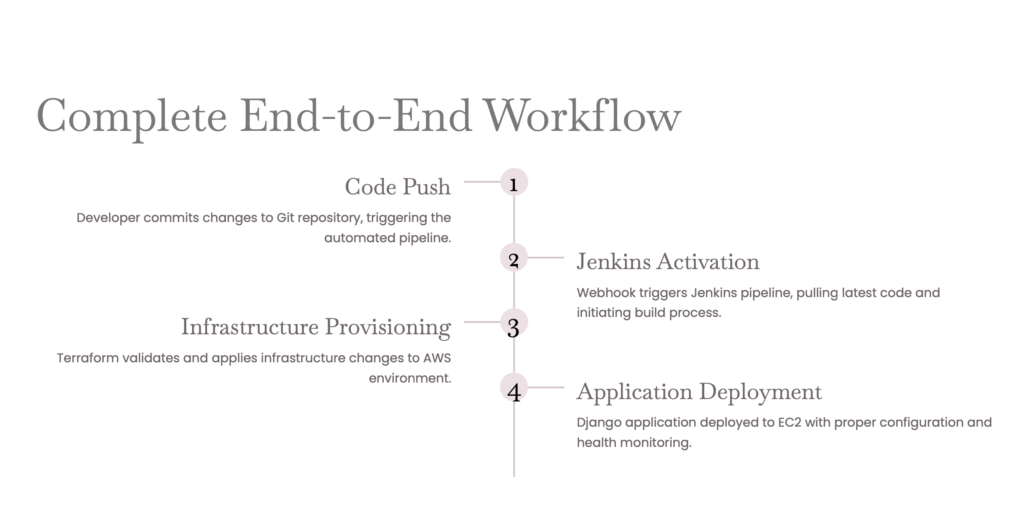 Complete End-to-End Workflow

Code Push

1

Developer commits changes to Git repository, triggering the automated pipeline.

2

Jenkins Activation

Webhook triggers Jenkins pipeline, pulling latest code and initiating build process.

Infrastructure Provisioning

3

Terraform validates and applies infrastructure changes to AWS environment.

4

Application Deployment

Django application deployed to EC2 with proper configuration and health monitoring.